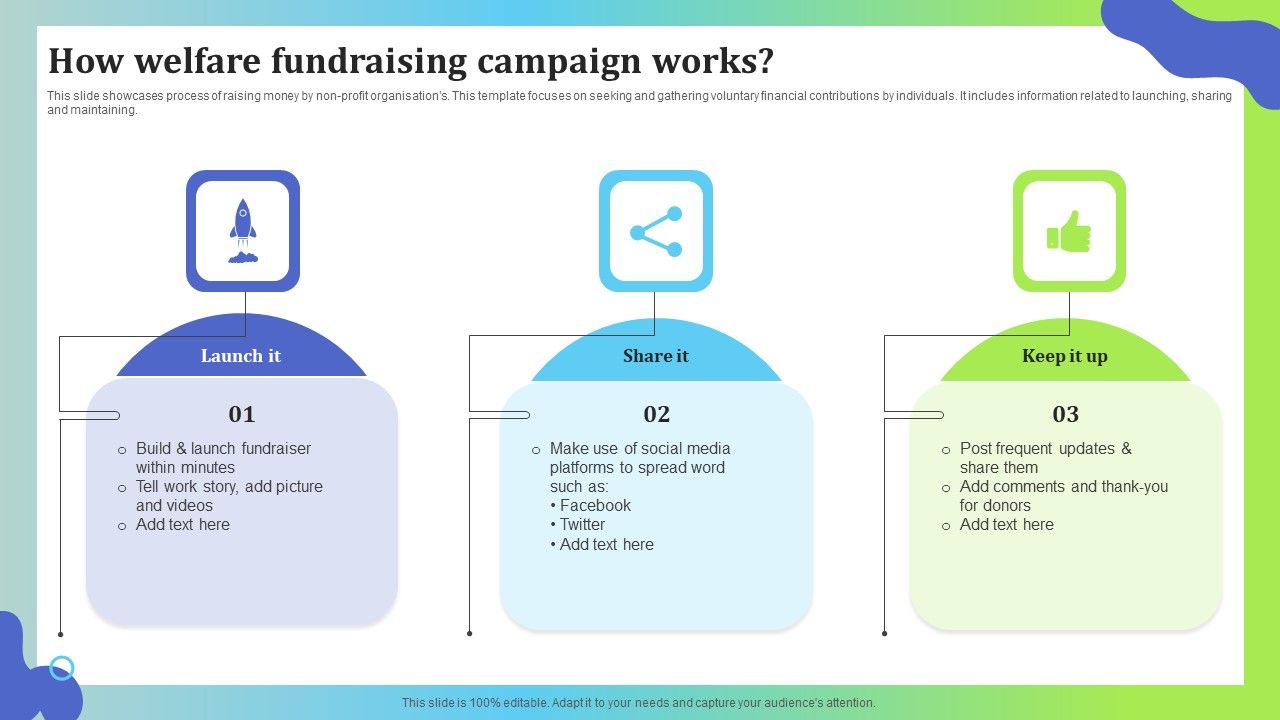 How welfare fundraising campaign works?

This slide showcases process of raising money by non-profit organisation's. This template focuses on seeking and gathering voluntary financial contributions by individuals. It includes information related to launching, sharing and maintaining.

Launch it

01

o Build & launch fundraiser within minutes
o Tell work story, add picture and videos
o Add text here

Share it

02

o Make use of social media platforms to spread word such as:
• Facebook
• Twitter
• Add text here

Keep it up

03

o Post frequent updates & share them
o Add comments and thank-you for donors
o Add text here

This slide is 100% editable. Adapt it to your needs and capture your audience's attention.